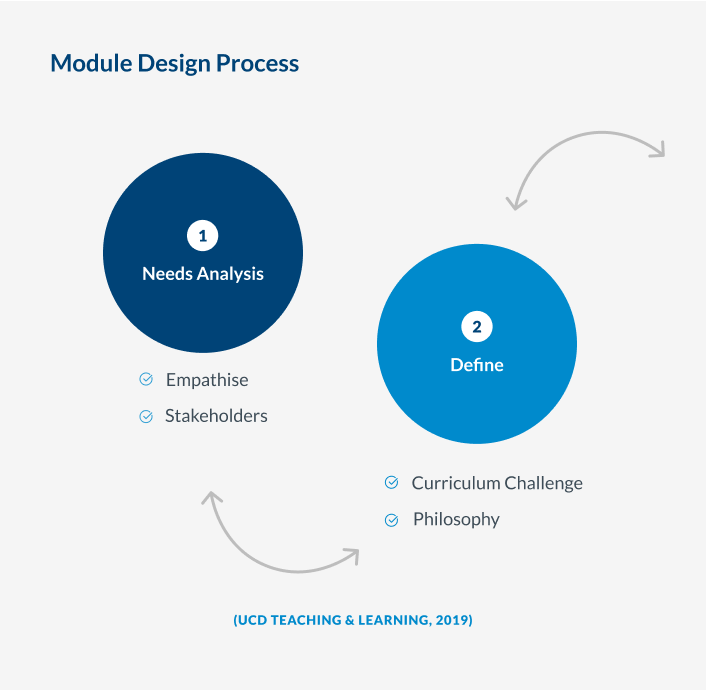 Module Design Process

1
Needs Analysis

Empathise

Stakeholders

2
Define

Curriculum Challenge

Philosophy

(UCD TEACHING & LEARNING, 2019)